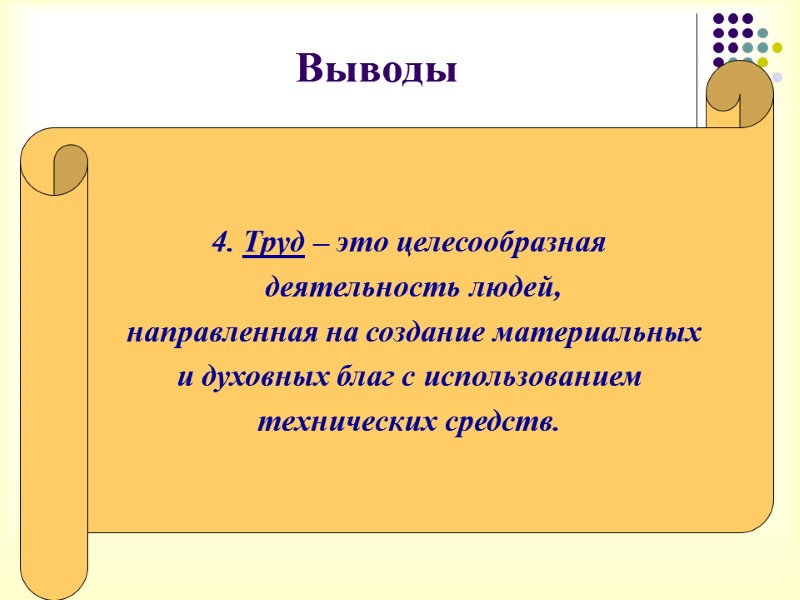 Выводы

4. Труд – это целесообразная деятельность людей, направленная на создание материальных и духовных благ с использованием технических средств.